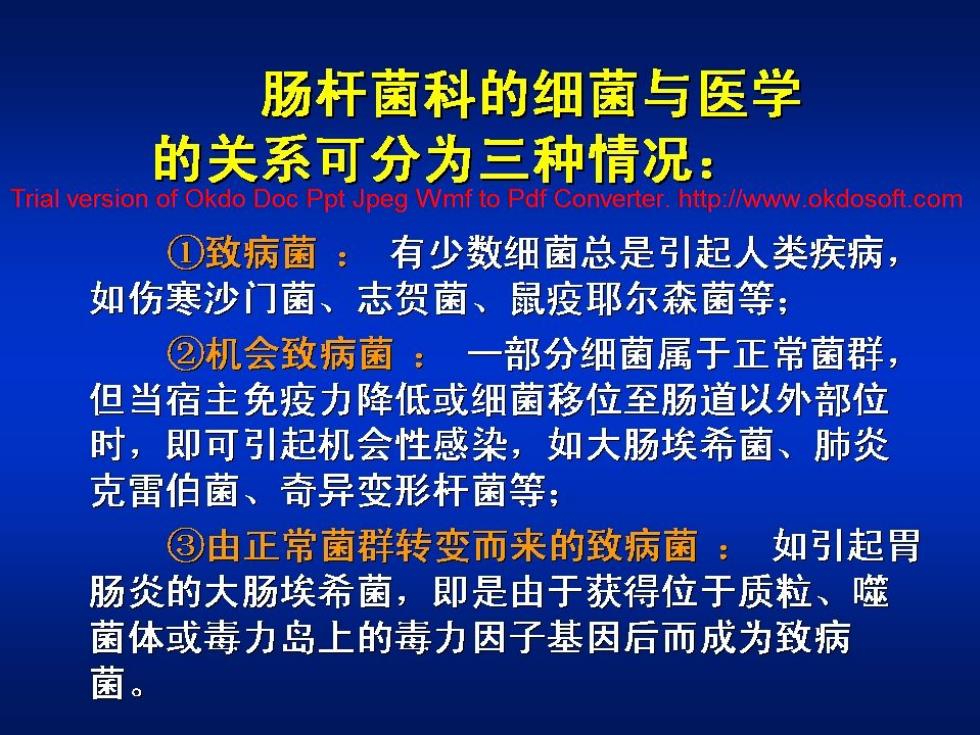 肠杆菌科的细菌与医学的关系可分为三种情况：

Trial version of Okdo Doc Ppt Jpeg Wmf to Pdf Converter. http://www.okdosoft.com

①致病菌 ： 有少数细菌总是引起人类疾病，如伤寒沙门菌、志贺菌、鼠疫耶尔森菌等；

②机会致病菌 ： 一部分细菌属于正常菌群，但当宿主免疫力降低或细菌移位至肠道以外部位时，即可引起机会性感染，如大肠埃希菌、肺炎克雷伯菌、奇异变形杆菌等；

③由正常菌群转变而来的致病菌 ： 如引起胃肠炎的大肠埃希菌，即是由于获得位于质粒、噬菌体或毒力岛上的毒力因子基因后而成为致病菌。